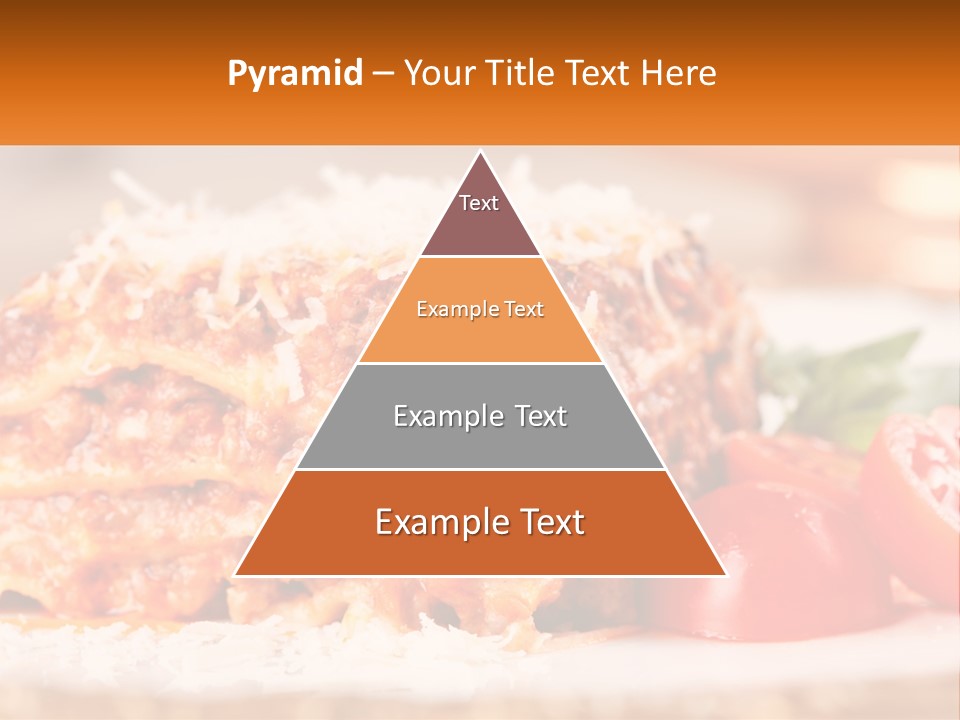 Pyramid – Your Title Text Here

Text

Example Text

Example Text

Example Text